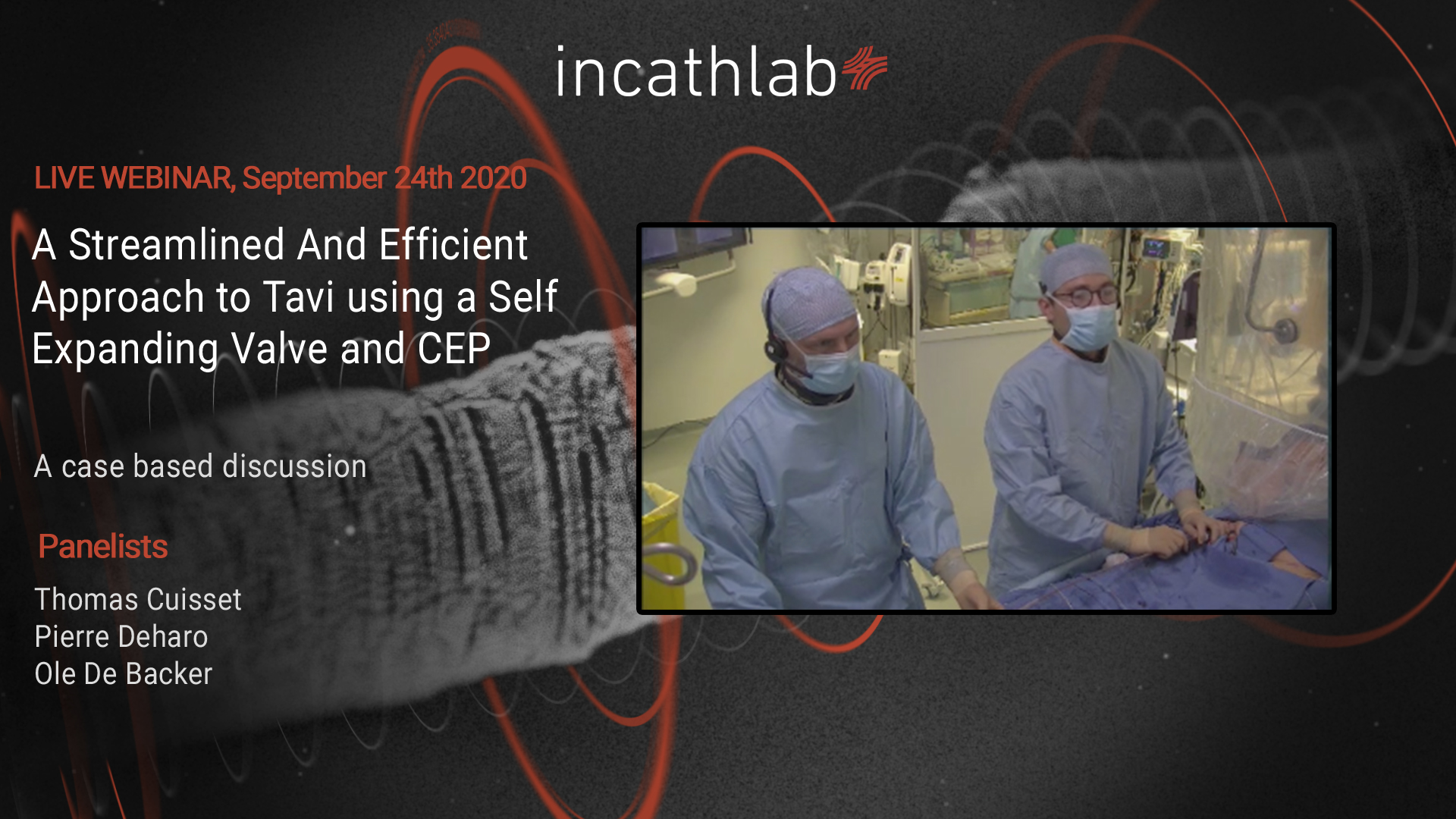 incathlab

LIVE WEBINAR, September 24th 2020

A Streamlined And Efficient Approach to Tavi using a Self Expanding Valve and CEP

A case based discussion

Panelists

Thomas Cuisset
Pierre Deharo
Ole De Backer